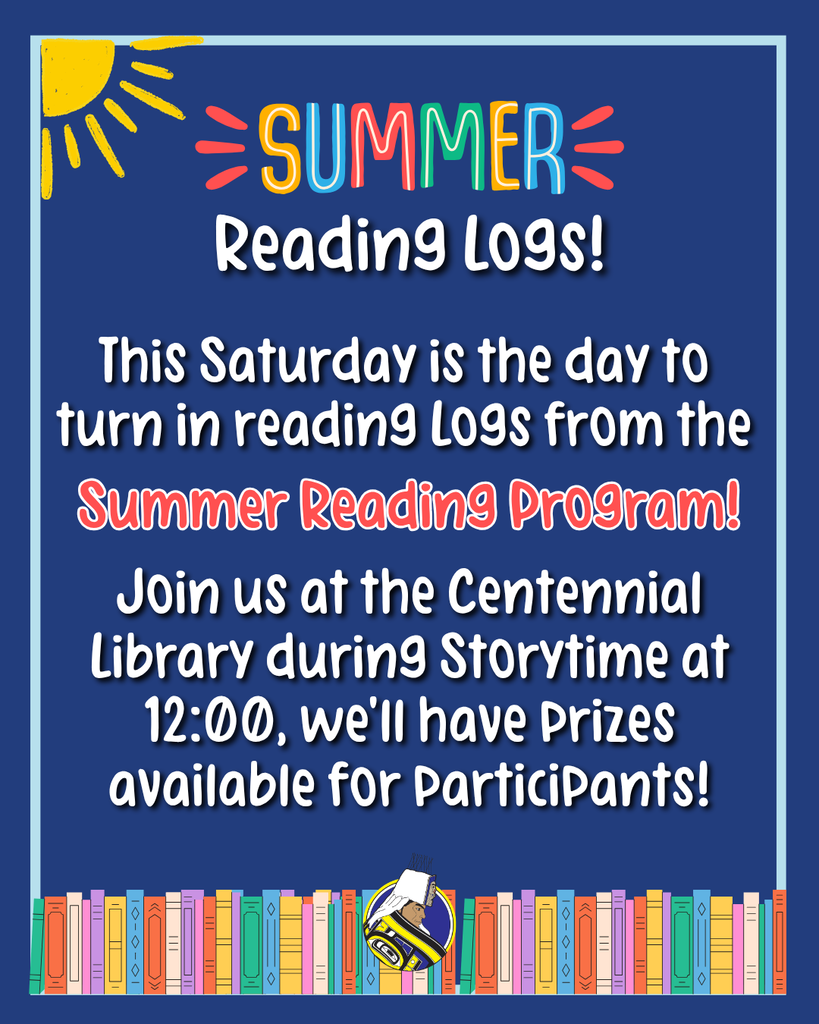 SUMMER
Reading Logs!

This Saturday is the day to turn in reading logs from the Summer Reading Program!

Join us at the Centennial Library during Storytime at 12:00, we'll have prizes available for participants!